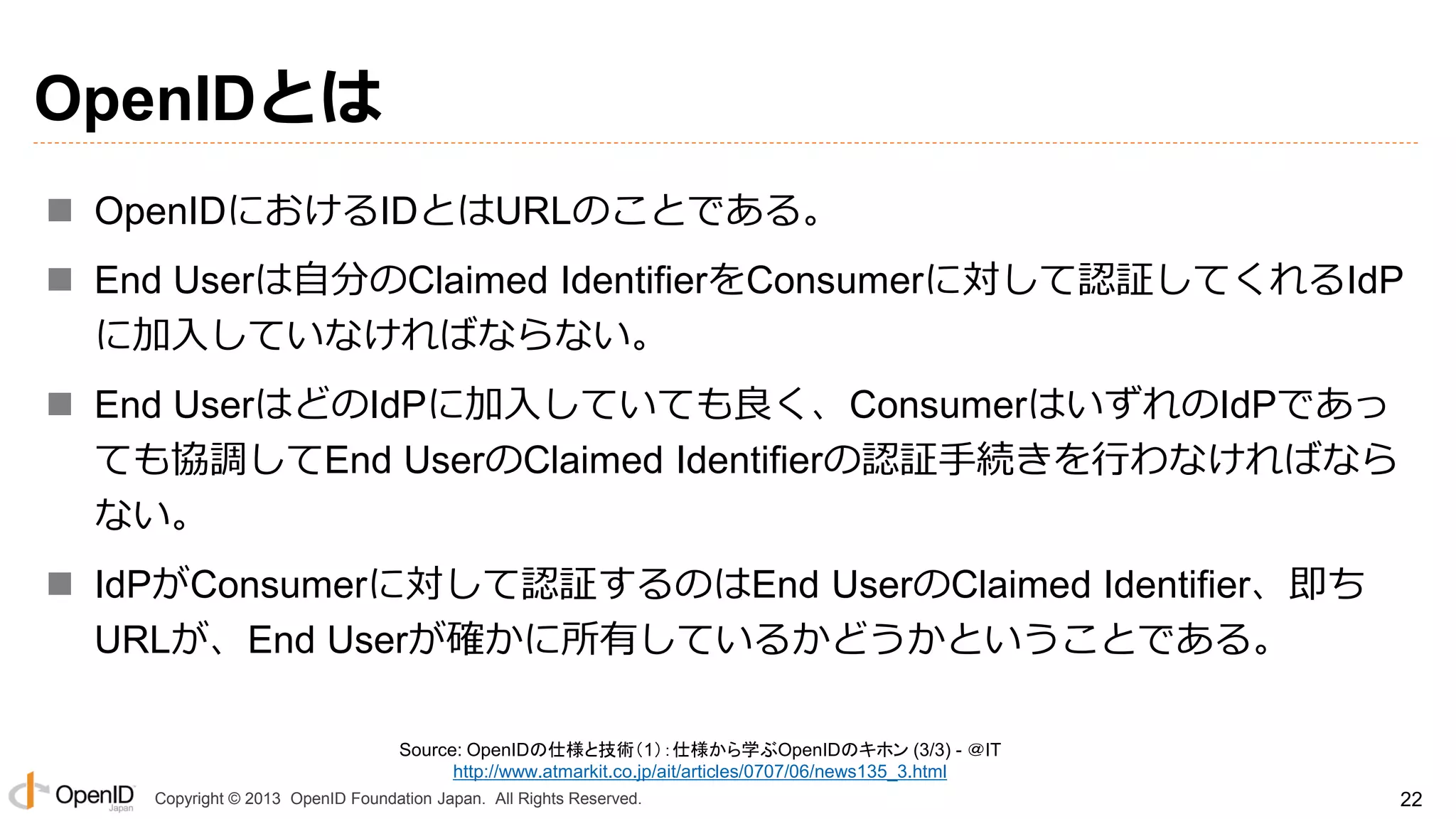 OpenIDとは

■ OpenIDにおけるIDとはURLのことである。

■ End Userは自分のClaimed IdentifierをConsumerに対して認証してくれるIdPに加入していなければならない。

■ End UserはどのIdPに加入していても良く、ConsumerはいずれのIdPであっても協調してEnd UserのClaimed Identifierの認証手続きを行わなければならない。

■ IdPがConsumerに対して認証するのはEnd UserのClaimed Identifier、即ちURLが、End Userが確かに所有しているかどうかということである。

Source: OpenIDの仕様と技術（1）：仕様から学ぶOpenIDのキホン (3/3) - @IT
http://www.atmarkit.co.jp/ait/articles/0707/06/news135_3.html

OpenID Japan

Copyright © 2013 OpenID Foundation Japan. All Rights Reserved.

22